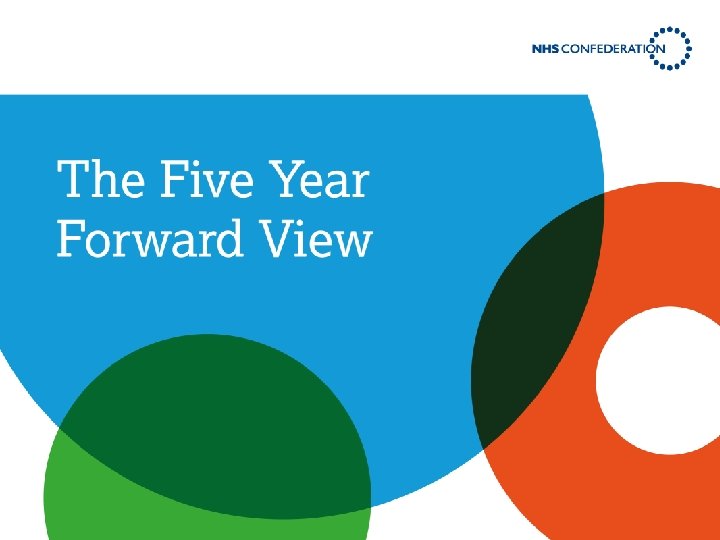 NHS CONFEDERATION

The Five Year Forward View